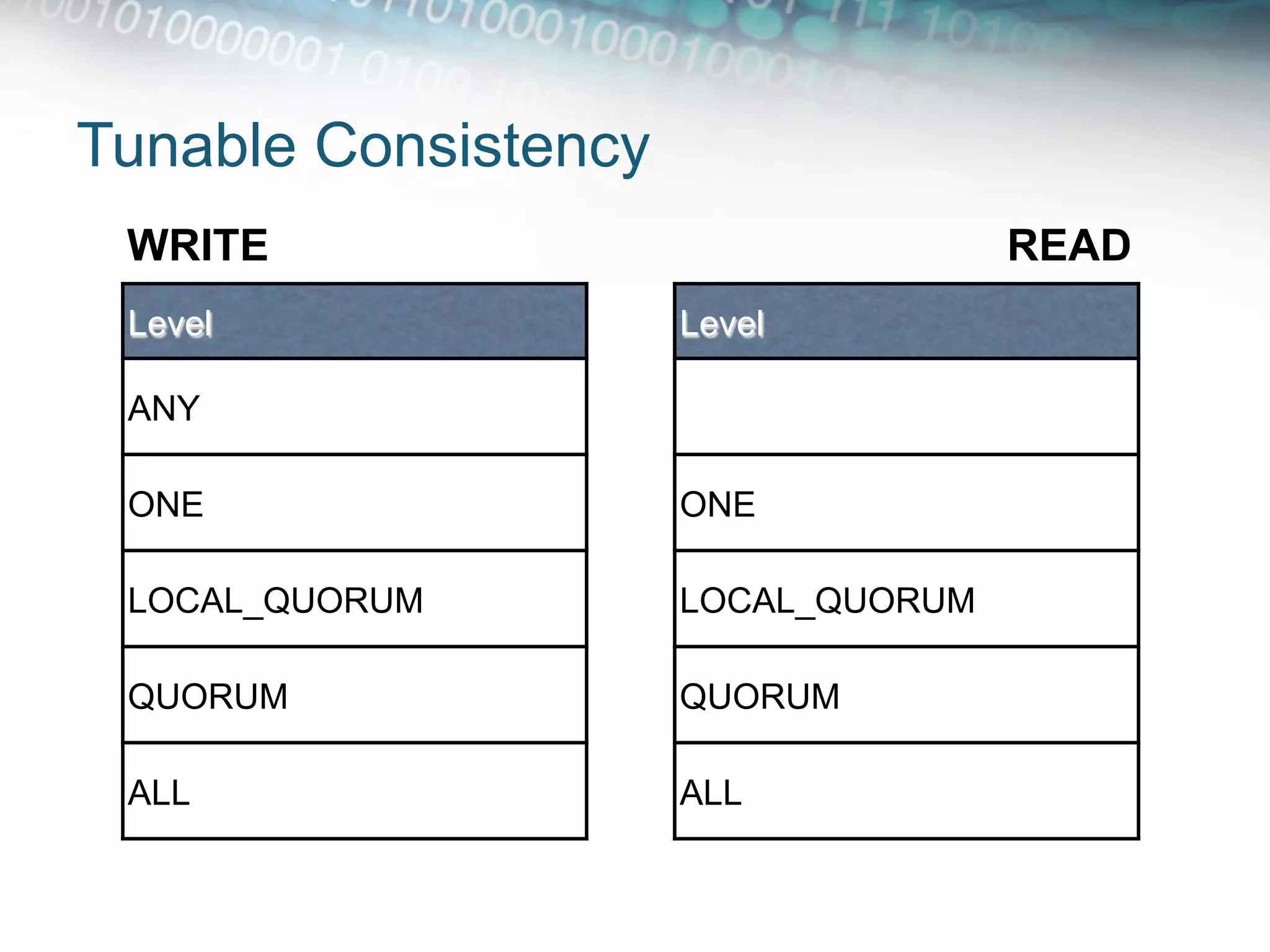 Tunable Consistency

WRITE

| Level |
|---|
| ANY |
| ONE |
| LOCAL_QUORUM |
| QUORUM |
| ALL |

READ

| Level |
|---|
| |
| ONE |
| LOCAL_QUORUM |
| QUORUM |
| ALL |